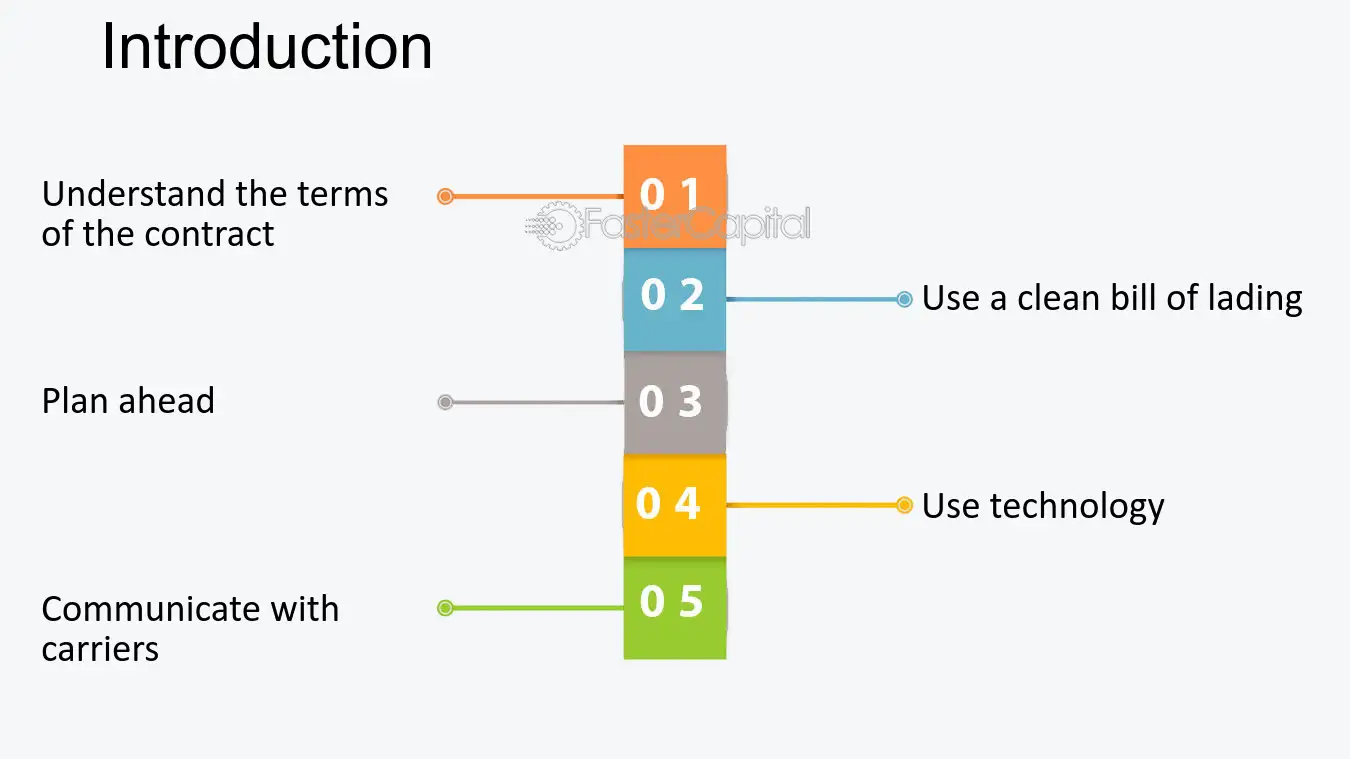 Introduction

Understand the terms of the contract

0 1

FasterCapital

0 2

Use a clean bill of lading

Plan ahead

0 3

0 4

Use technology

Communicate with carriers

0 5